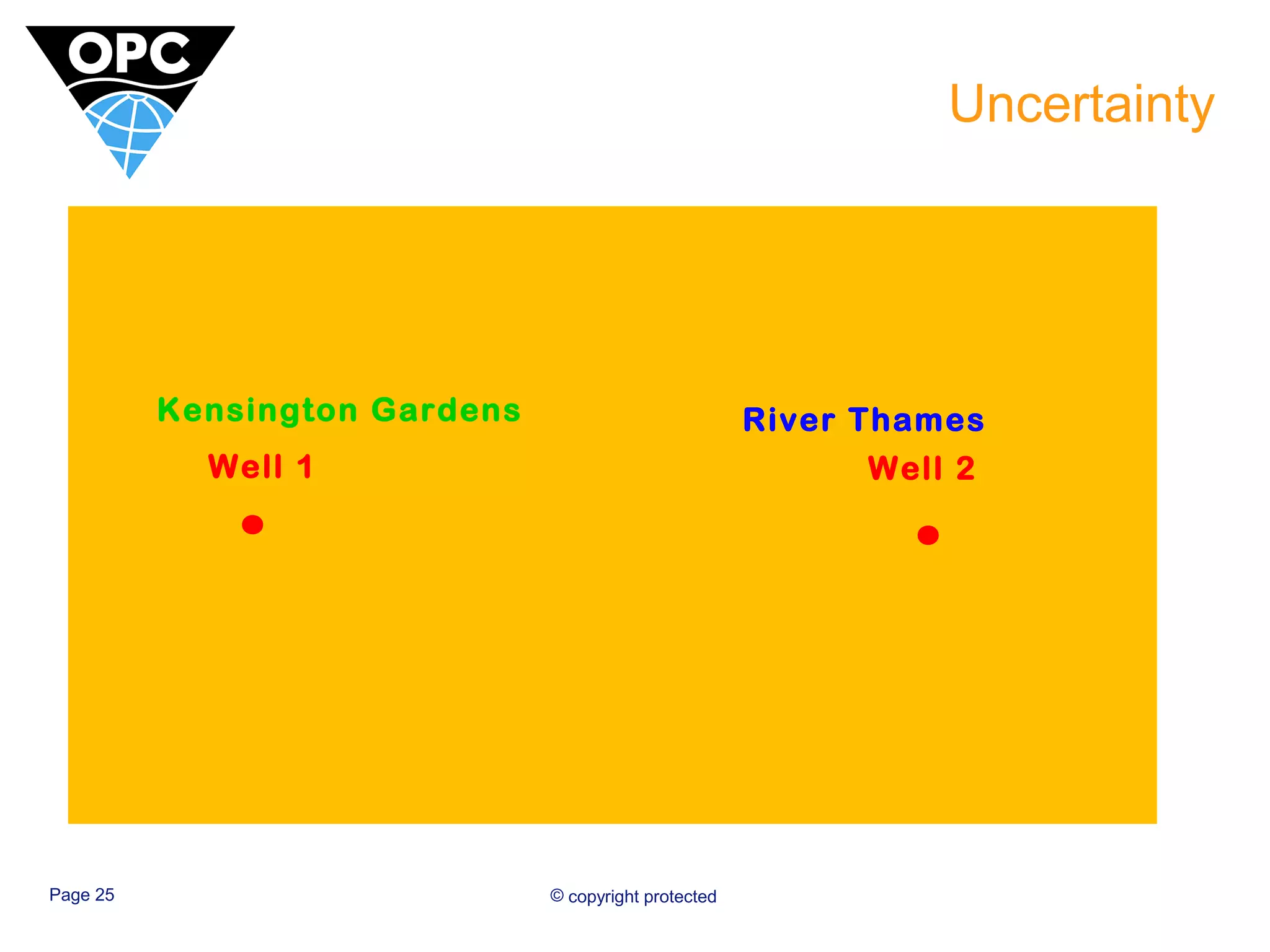 OPC

Uncertainty

Kensington Gardens

Well 1

River Thames

Well 2

Page 25

© copyright protected